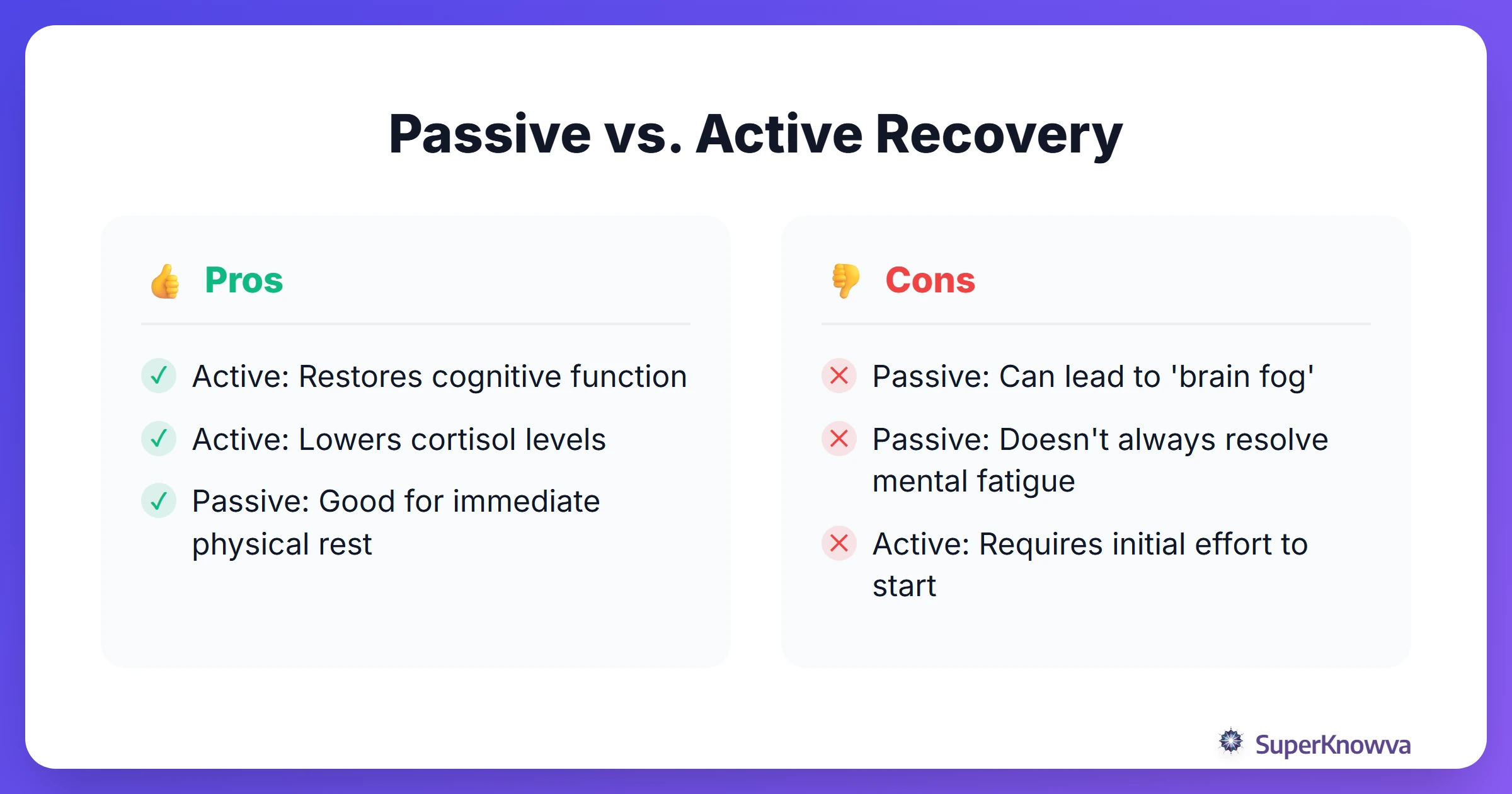 Passive vs. Active Recovery

👍 Pros

✓ Active: Restores cognitive function

✓ Active: Lowers cortisol levels

✓ Passive: Good for immediate physical rest

👎 Cons

✕ Passive: Can lead to 'brain fog'

✕ Passive: Doesn't always resolve mental fatigue

✕ Active: Requires initial effort to start

SuperKnowva